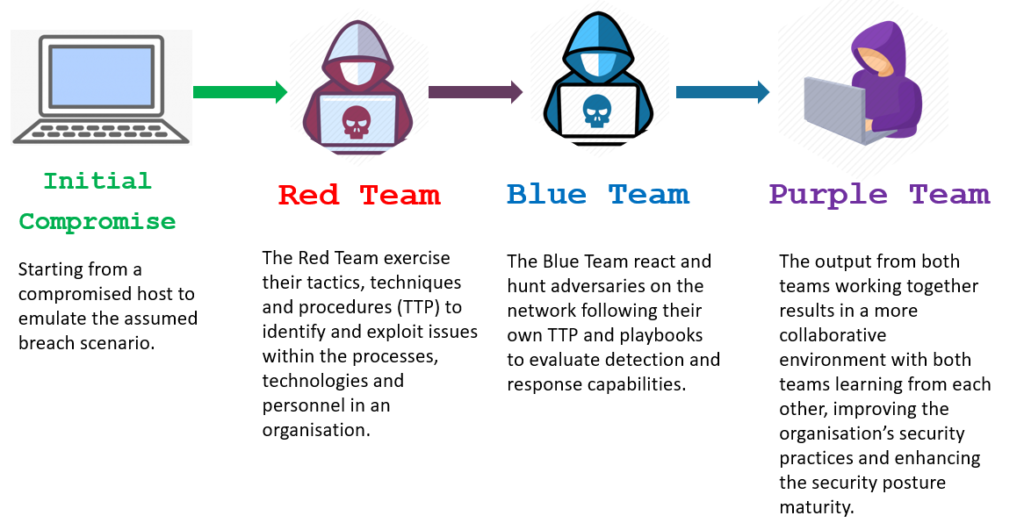 Initial Compromise

Starting from a compromised host to emulate the assumed breach scenario.

Red Team

The Red Team exercise their tactics, techniques and procedures (TTP) to identify and exploit issues within the processes, technologies and personnel in an organisation.

Blue Team

The Blue Team react and hunt adversaries on the network following their own TTP and playbooks to evaluate detection and response capabilities.

Purple Team

The output from both teams working together results in a more collaborative environment with both teams learning from each other, improving the organisation's security practices and enhancing the security posture maturity.